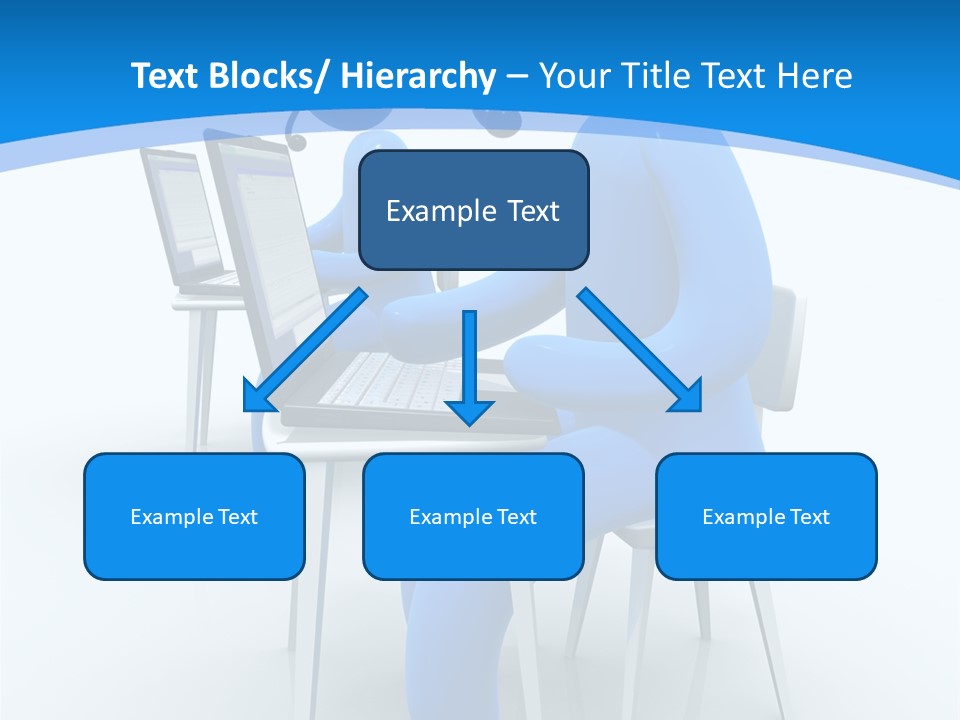 Text Blocks/ Hierarchy – Your Title Text Here

Example Text

Example Text

Example Text

Example Text